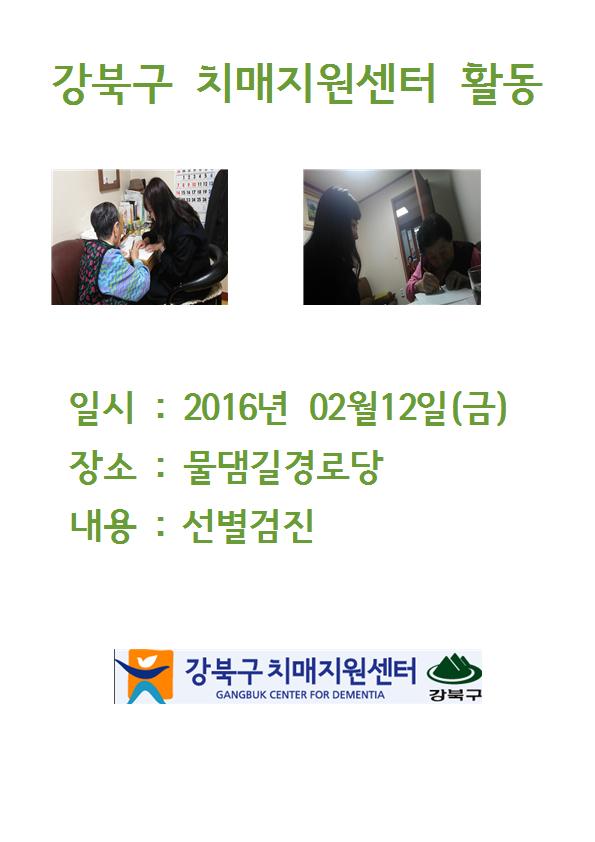 강북구 치매지원센터 활동

일시 : 2016년 02월12일(금)
장소 : 물댐길경로당
내용 : 선별검진

강북구 치매지원센터
GANGBUK CENTER FOR DEMENTIA
강북구